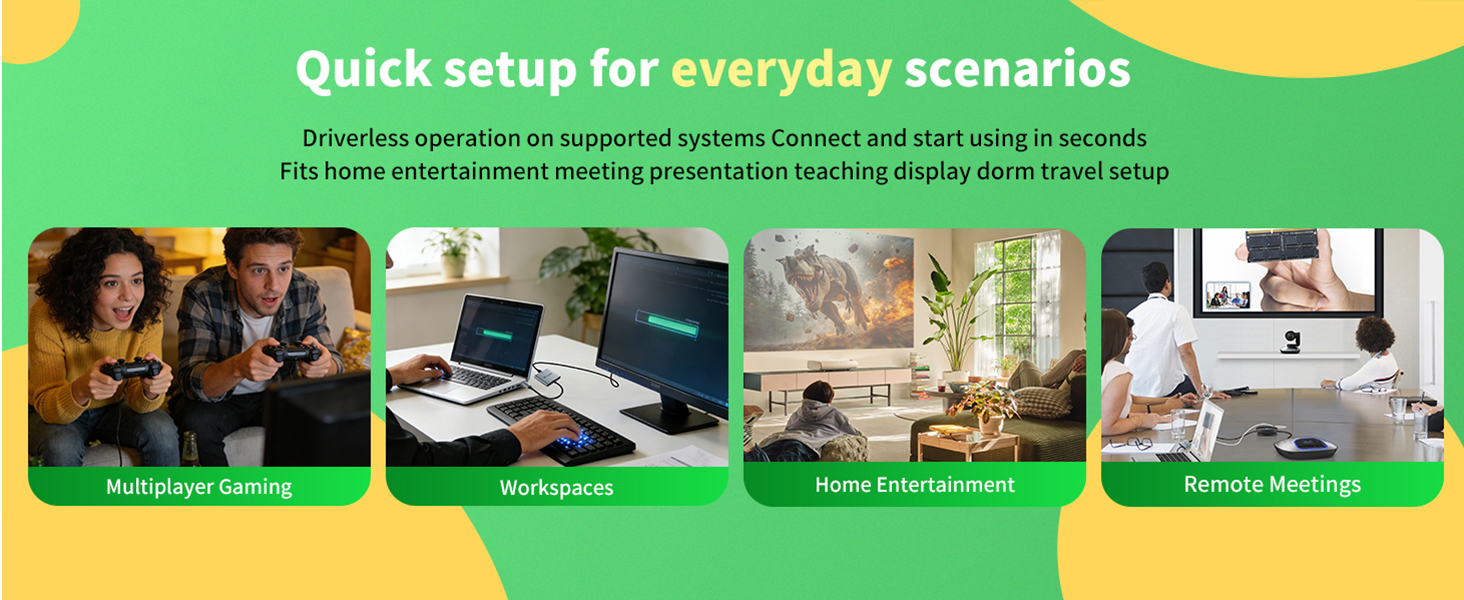 Quick setup for everyday scenarios

Driverless operation on supported systems Connect and start using in seconds
Fits home entertainment meeting presentation teaching display dorm travel setup

Multiplayer Gaming

Workspaces

Home Entertainment

Remote Meetings